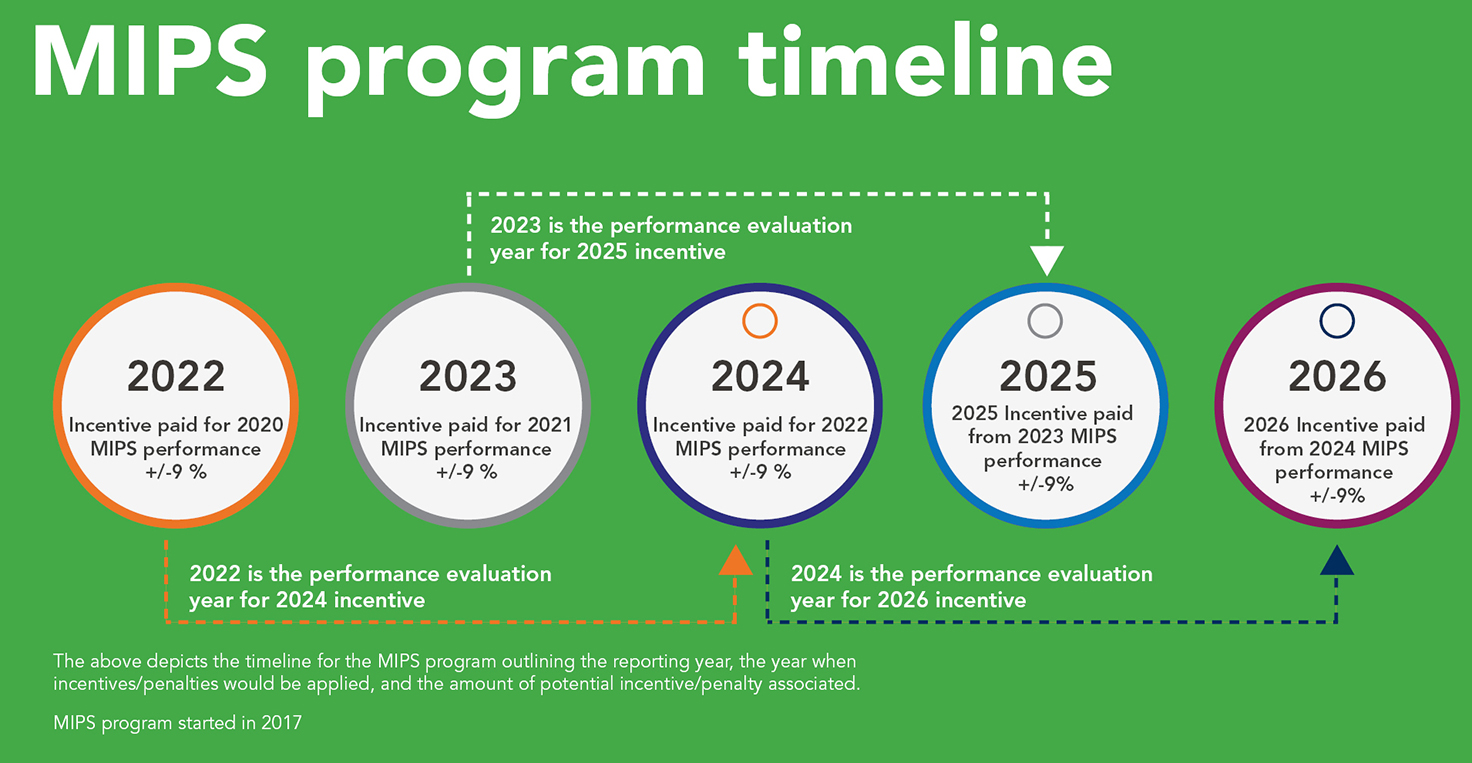 MIPS program timeline

2023 is the performance evaluation year for 2025 incentive

2022
Incentive paid for 2020 MIPS performance +/-9 %

2023
Incentive paid for 2021 MIPS performance +/-9 %

2024
Incentive paid for 2022 MIPS performance +/-9 %

2025
2025 Incentive paid from 2023 MIPS performance +/-9%

2026
2026 Incentive paid from 2024 MIPS performance +/-9%

2022 is the performance evaluation year for 2024 incentive

2024 is the performance evaluation year for 2026 incentive

The above depicts the timeline for the MIPS program outlining the reporting year, the year when incentives/penalties would be applied, and the amount of potential incentive/penalty associated.

MIPS program started in 2017